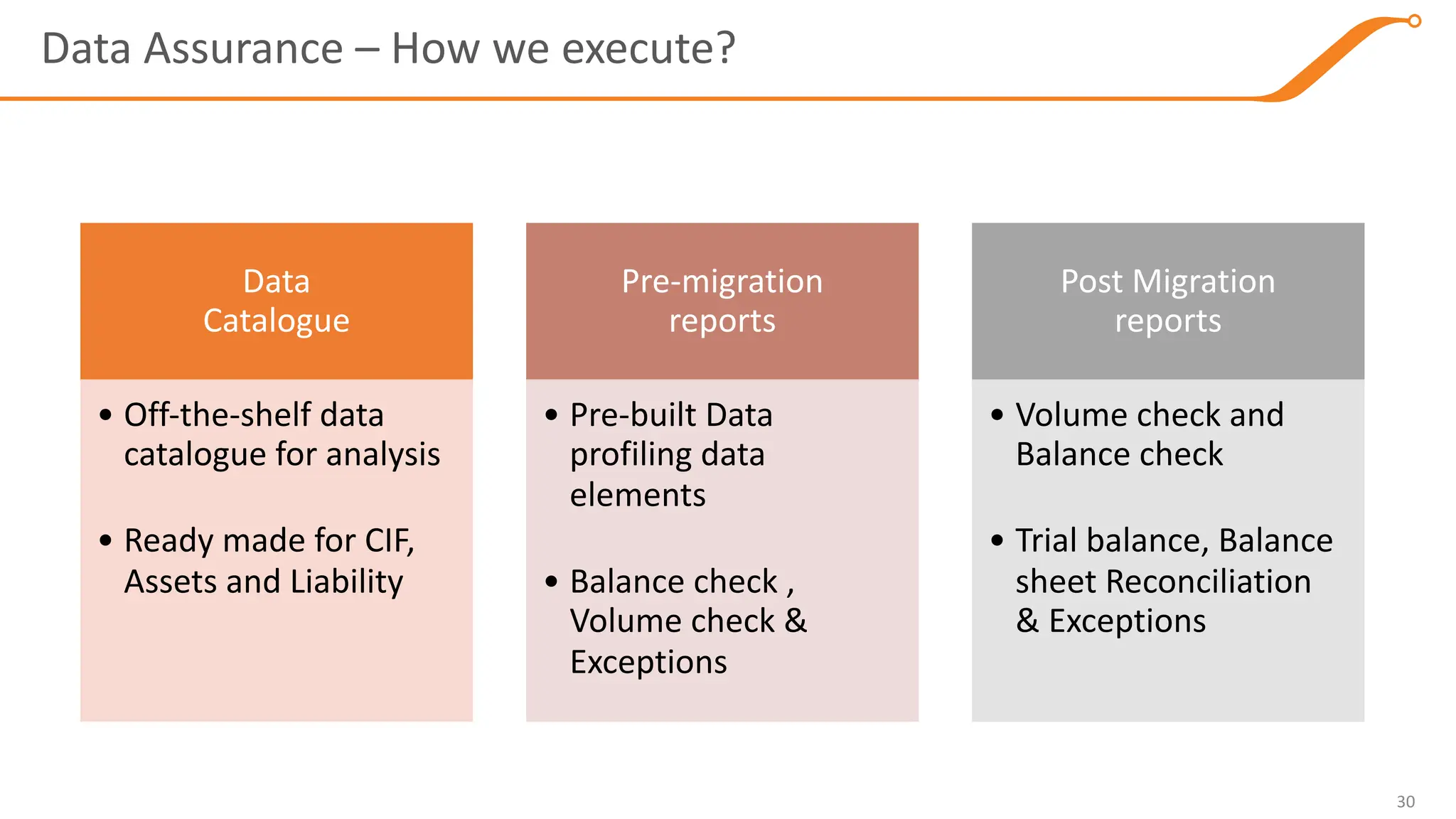 Data Assurance – How we execute?

Data Catalogue

• Off-the-shelf data catalogue for analysis

• Ready made for CIF, Assets and Liability

Pre-migration reports

• Pre-built Data profiling data elements

• Balance check , Volume check & Exceptions

Post Migration reports

• Volume check and Balance check

• Trial balance, Balance sheet Reconciliation & Exceptions

30